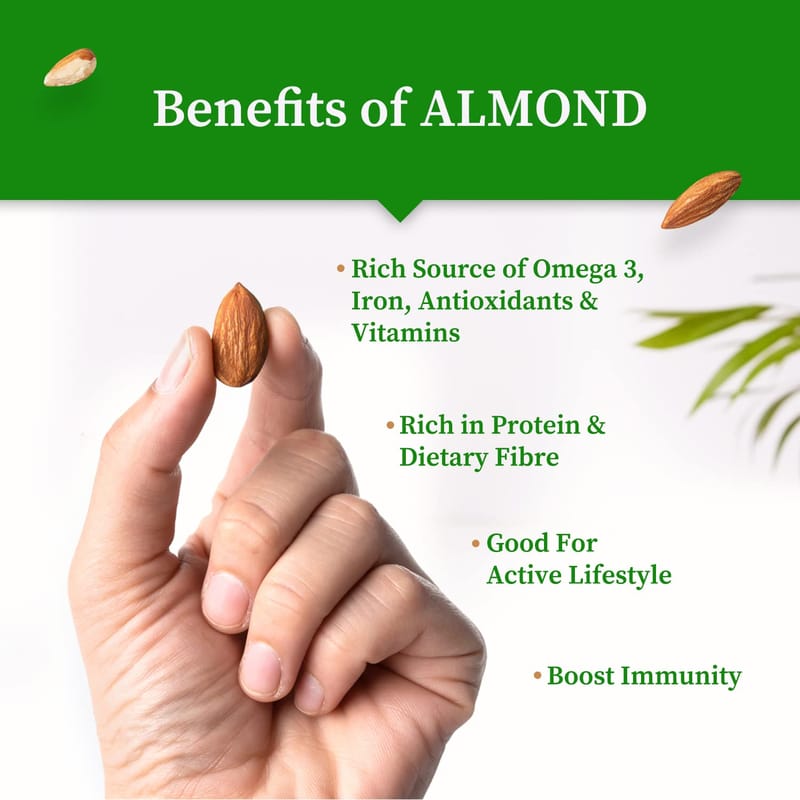 Benefits of ALMOND

• Rich Source of Omega 3, Iron, Antioxidants & Vitamins

• Rich in Protein & Dietary Fibre

• Good For Active Lifestyle

• Boost Immunity